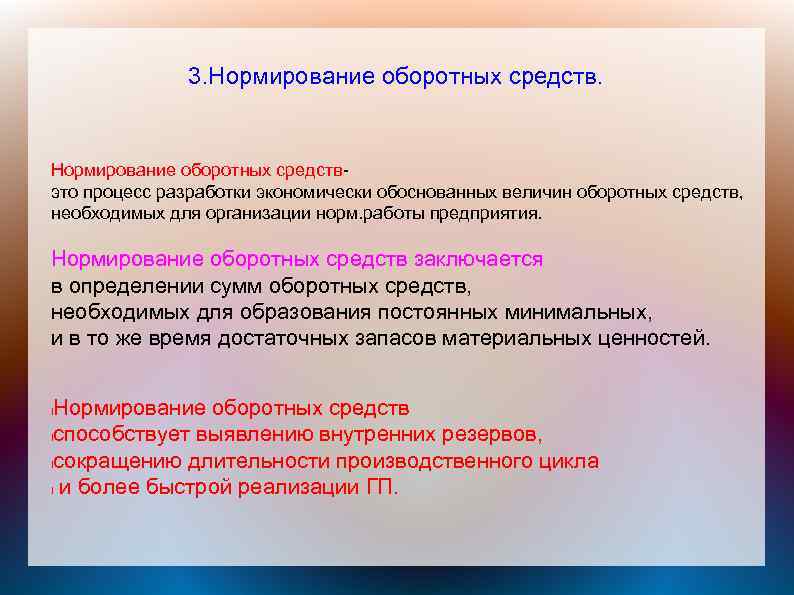 3.Нормирование оборотных средств.

Нормирование оборотных средств- это процесс разработки экономически обоснованных величин оборотных средств, необходимых для организации норм.работы предприятия.

Нормирование оборотных средств заключается в определении сумм оборотных средств, необходимых для образования постоянных минимальных, и в то же время достаточных запасов материальных ценностей.

Нормирование оборотных средств способствует выявлению внутренних резервов, сокращению длительности производственного цикла и более быстрой реализации ГП.